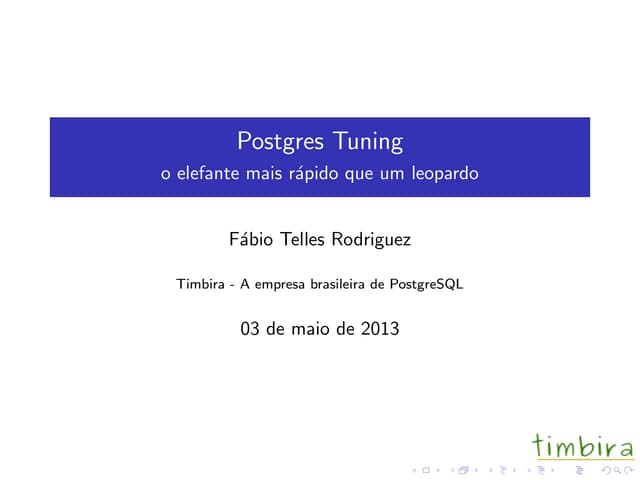 Postgres Tuning
o elefante mais rápido que um leopardo

Fábio Telles Rodriguez

Timbira - A empresa brasileira de PostgreSQL

03 de maio de 2013

timbira